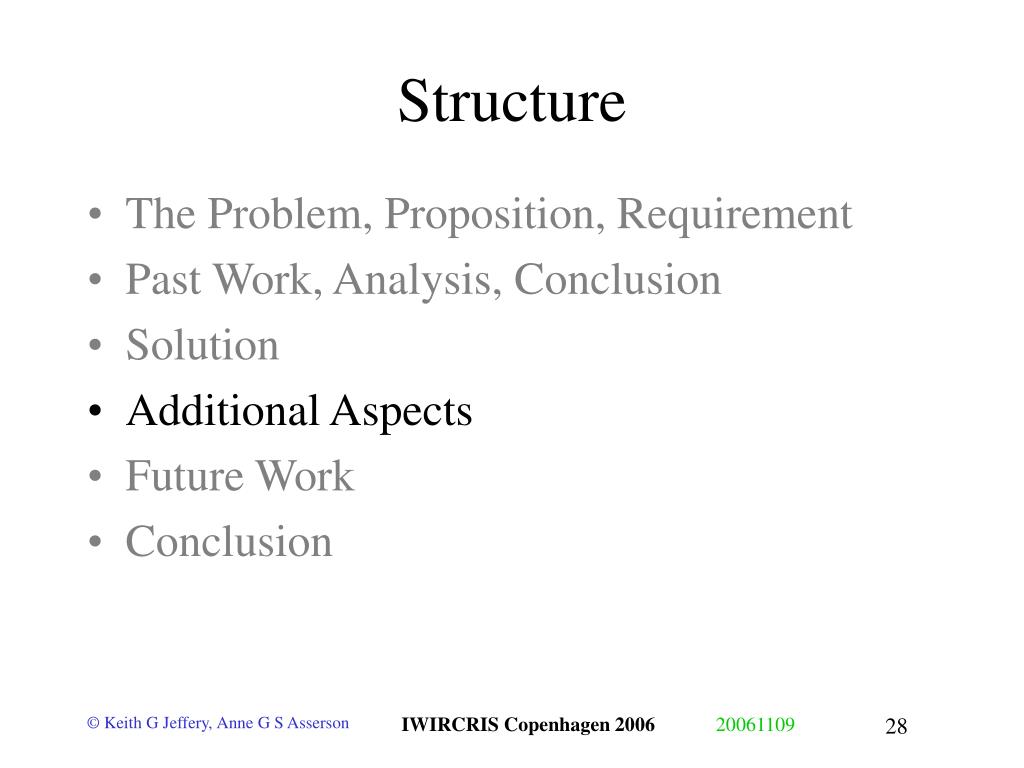 Structure

• The Problem, Proposition, Requirement
• Past Work, Analysis, Conclusion
• Solution
• Additional Aspects
• Future Work
• Conclusion

© Keith G Jeffery, Anne G S Asserson   IWIRCRIS Copenhagen 2006   20061109   28